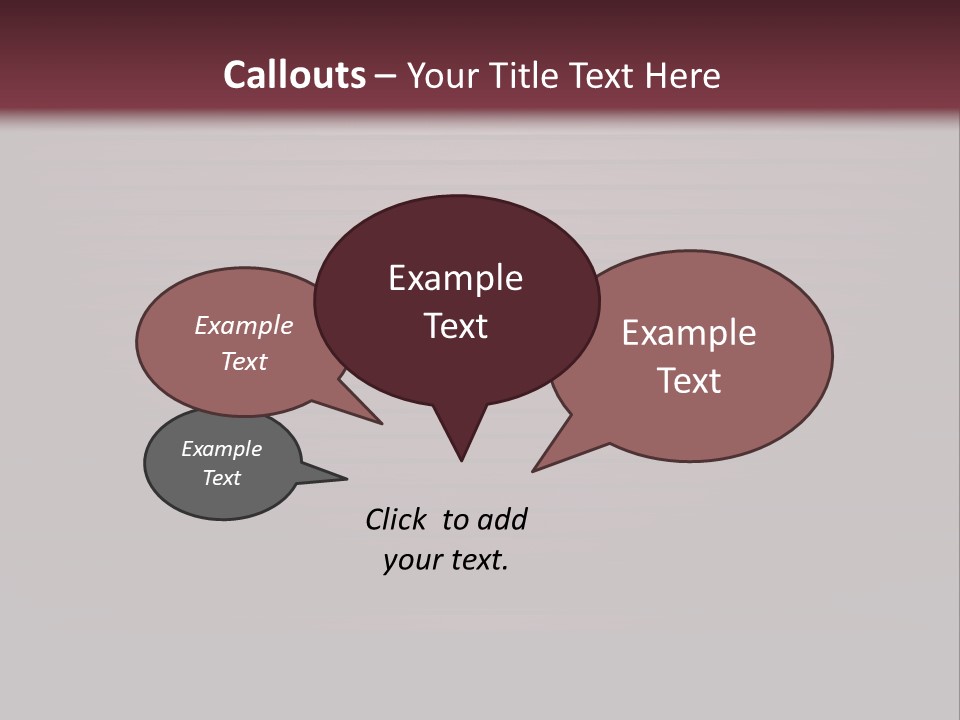 Callouts – Your Title Text Here

Example Text

Example Text

Example Text

Example Text

Click to add your text.